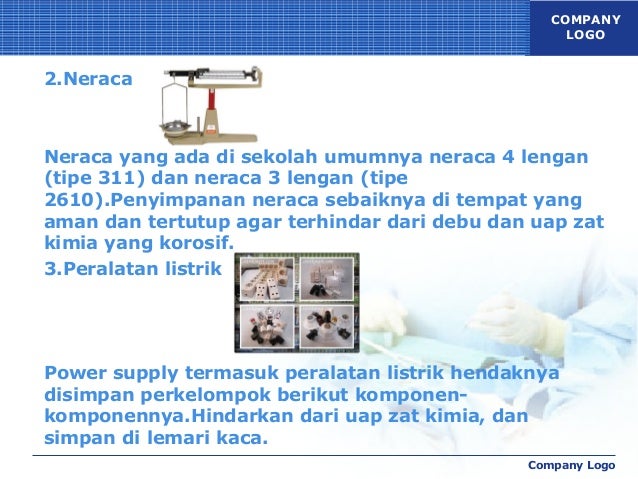 COMPANY LOGO

2.Neraca

Neraca yang ada di sekolah umumnya neraca 4 lengan (tipe 311) dan neraca 3 lengan (tipe 2610).Penyimpanan neraca sebaiknya di tempat yang aman dan tertutup agar terhindar dari debu dan uap zat kimia yang korosif.

3.Peralatan listrik

Power supply termasuk peralatan listrik hendaknya disimpan perkelompok berikut komponen-komponennya.Hindarkan dari uap zat kimia, dan simpan di lemari kaca.

Company Logo